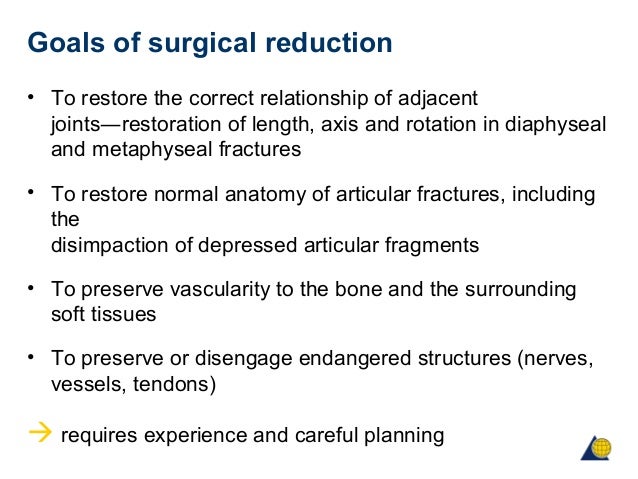 Goals of surgical reduction

• To restore the correct relationship of adjacent joints—restoration of length, axis and rotation in diaphyseal and metaphyseal fractures

• To restore normal anatomy of articular fractures, including the
disimpaction of depressed articular fragments

• To preserve vascularity to the bone and the surrounding soft tissues

• To preserve or disengage endangered structures (nerves, vessels, tendons)

→ requires experience and careful planning